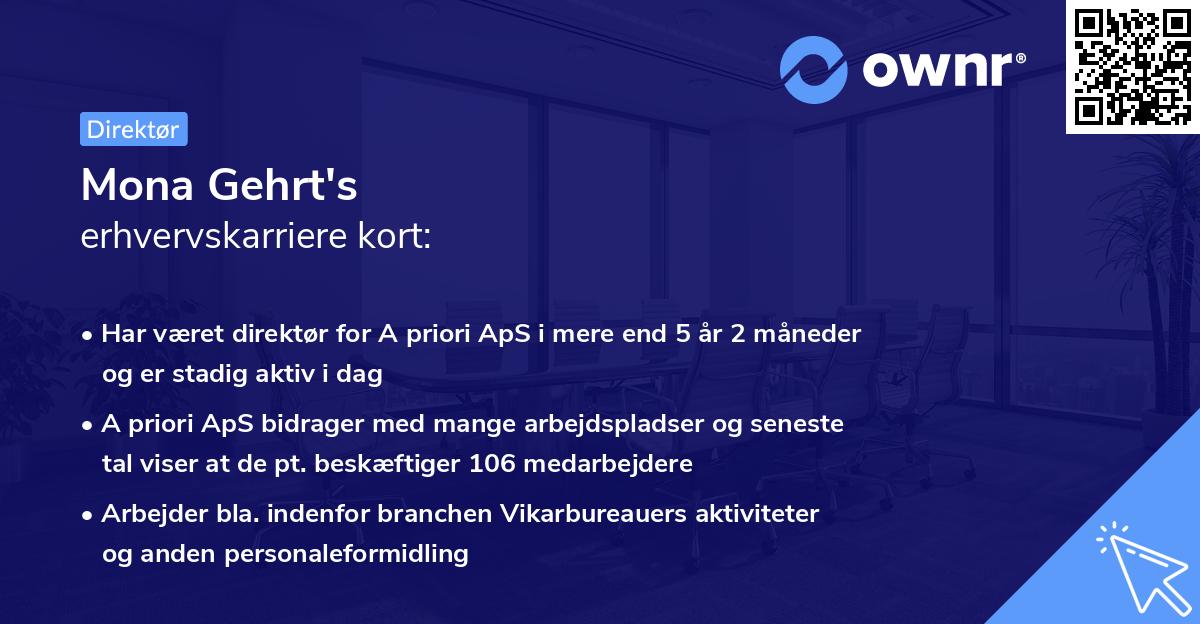 ownr®

Direktør

Mona Gehrt's
erhvervskarriere kort:

• Har været direktør for A priori ApS i mere end 5 år 2 måneder og er stadig aktiv i dag

• A priori ApS bidrager med mange arbejdspladser og seneste tal viser at de pt. beskæftiger 106 medarbejdere

• Arbejder bla. indenfor branchen Vikarbureauers aktiviteter og anden personaleformidling